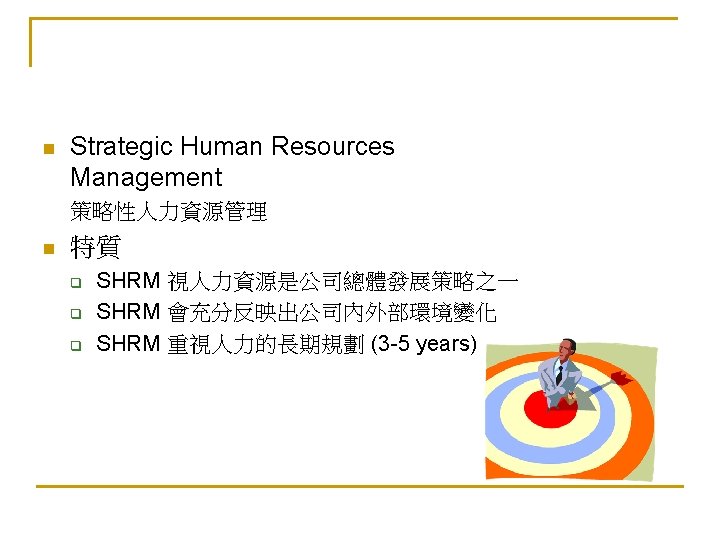 Strategic Human Resources Management
策略性人力資源管理

特質

SHRM 視人力資源是公司總體發展策略之一

SHRM 會充分反映出公司內外部環境變化

SHRM 重視人力的長期規劃 (3-5 years)